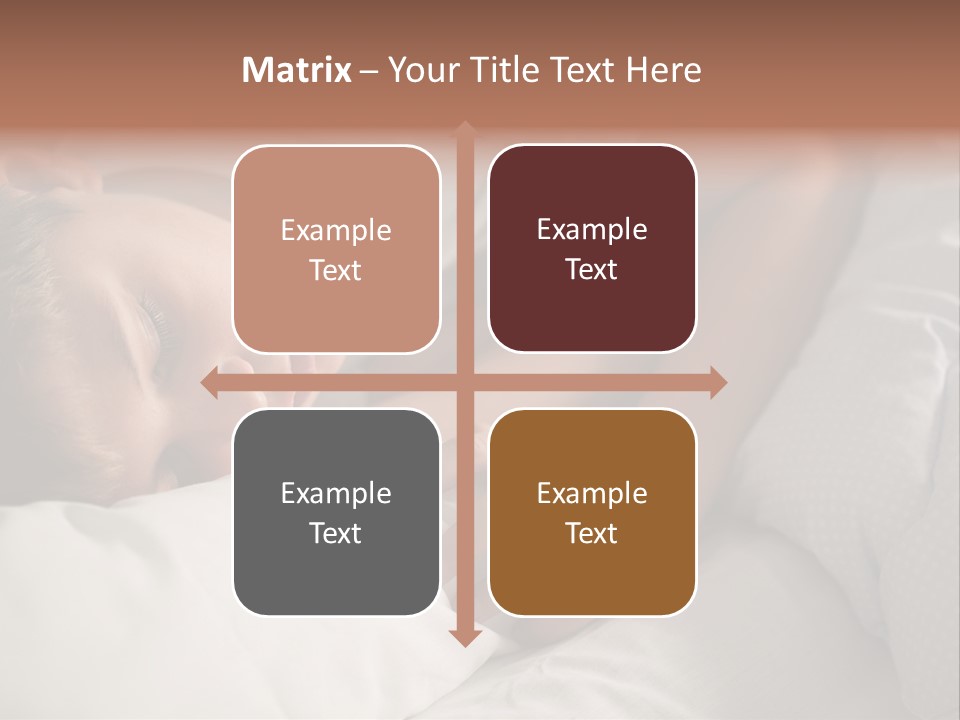 Matrix – Your Title Text Here

Example Text

Example Text

Example Text

Example Text